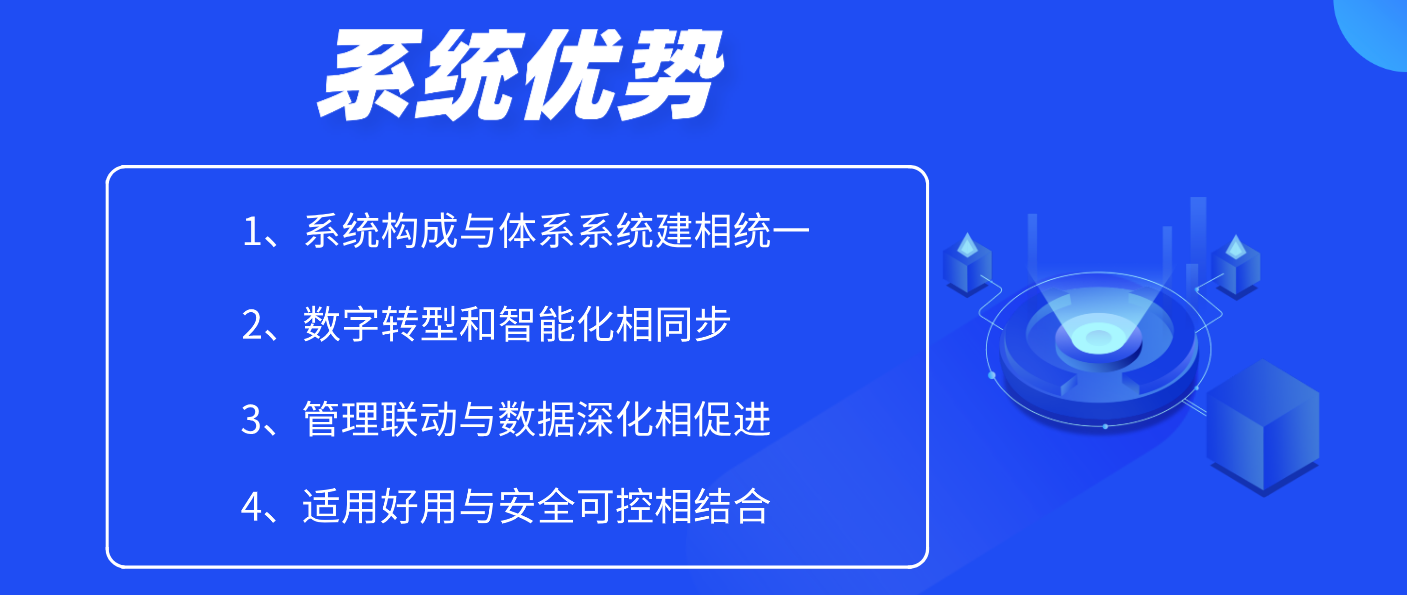 系统优势

1、系统构成与体系系统建相统一

2、数字转型和智能化相同步

3、管理联动与数据深化相促进

4、适用好用与安全可控相结合